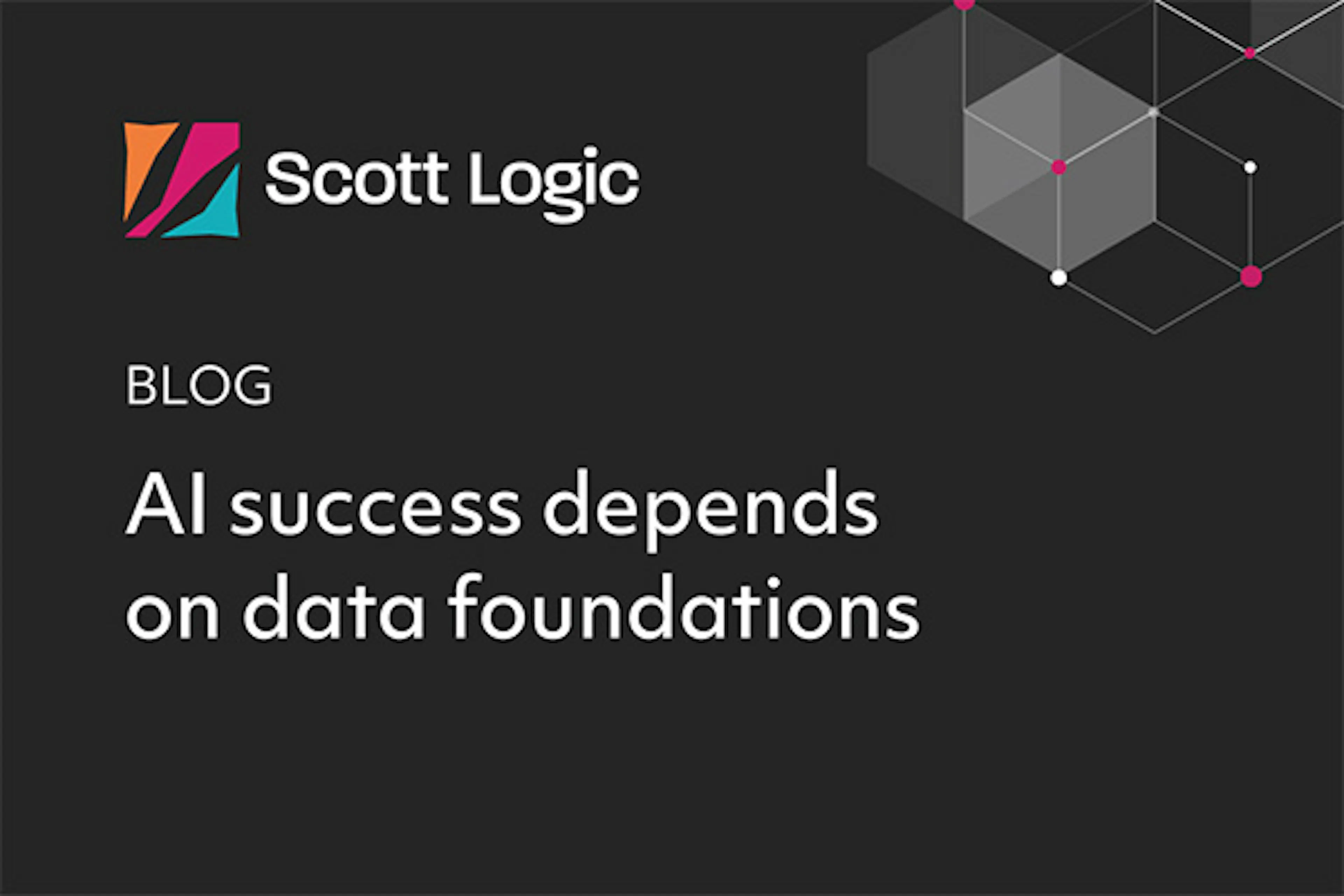 Scott Logic

BLOG

AI success depends on data foundations